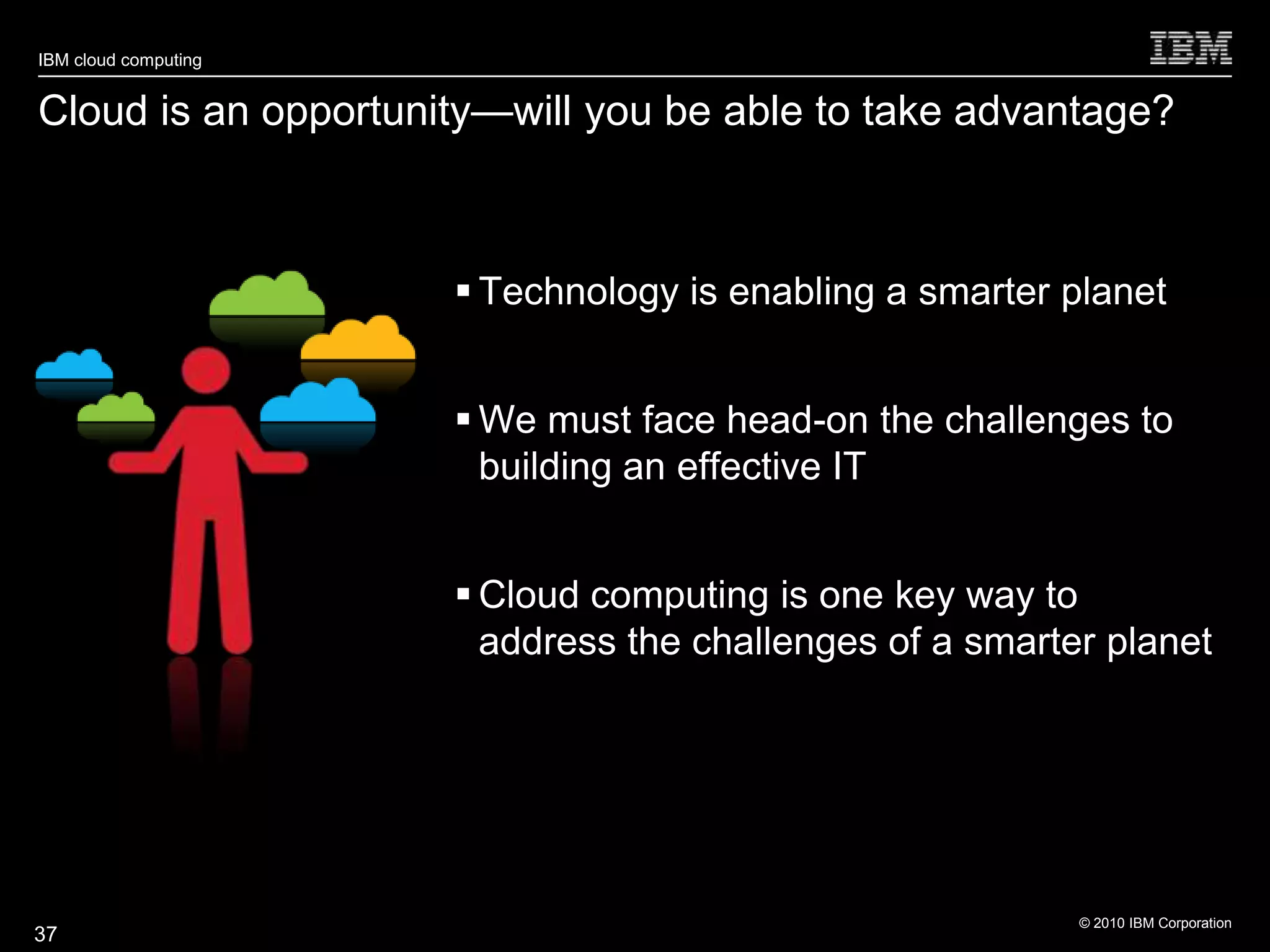 IBM cloud computing

IBM

Cloud is an opportunity—will you be able to take advantage?

▪ Technology is enabling a smarter planet

▪ We must face head-on the challenges to building an effective IT

▪ Cloud computing is one key way to address the challenges of a smarter planet

37

© 2010 IBM Corporation